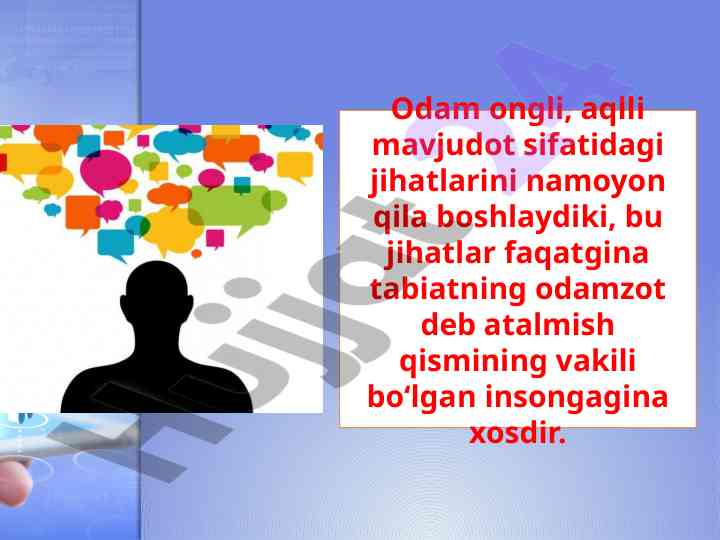 Odam ongli, aqlli mavjudot sifatidagi jihatlarini namoyon qila boshlaydiki, bu jihatlar faqatgina tabiatning odamzot deb atalmish qismining vakili bo‘lgan insongagina xosdir.

Hujjat